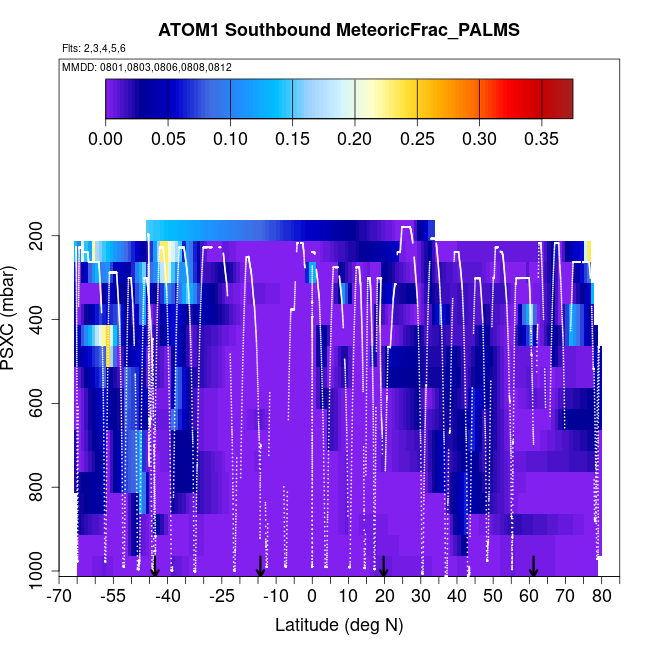 ATOM1 Southbound MeteoricFrac_PALMS

Flts: 2,3,4,5,6

MMDD: 0801,0803,0806,0808,0812

0.00 0.05 0.10 0.15 0.20 0.25 0.30 0.35

PSXC (mbar)

200
400
600
800
1000

-70 -55 -40 -25 -10 0 10 20 30 40 50 60 70 80

Latitude (deg N)